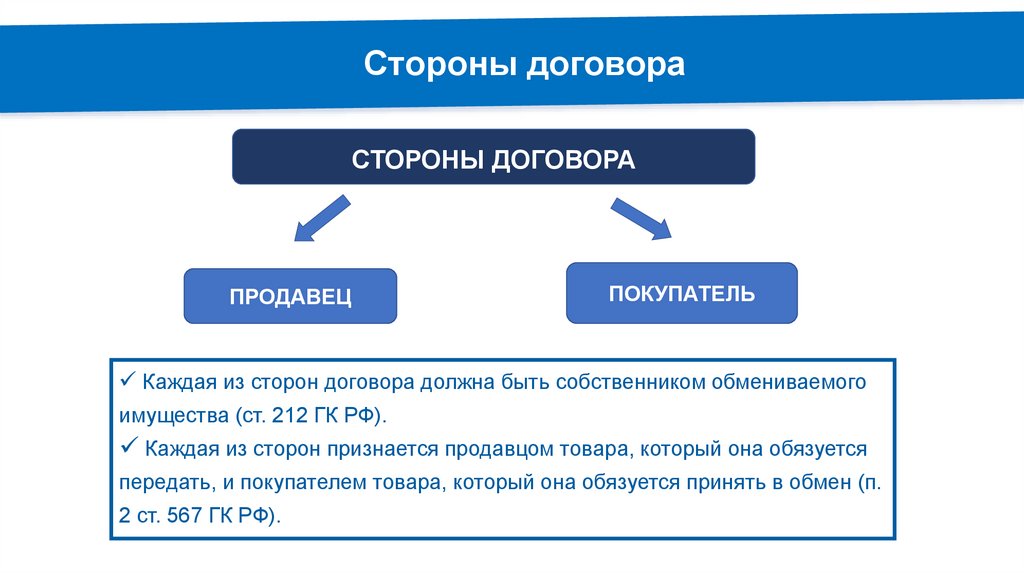 Стороны договора

СТОРОНЫ ДОГОВОРА

ПРОДАВЕЦ

ПОКУПАТЕЛЬ

✓ Каждая из сторон договора должна быть собственником обмениваемого имущества (ст. 212 ГК РФ).
✓ Каждая из сторон признается продавцом товара, который она обязуется передать, и покупателем товара, который она обязуется принять в обмен (п. 2 ст. 567 ГК РФ).